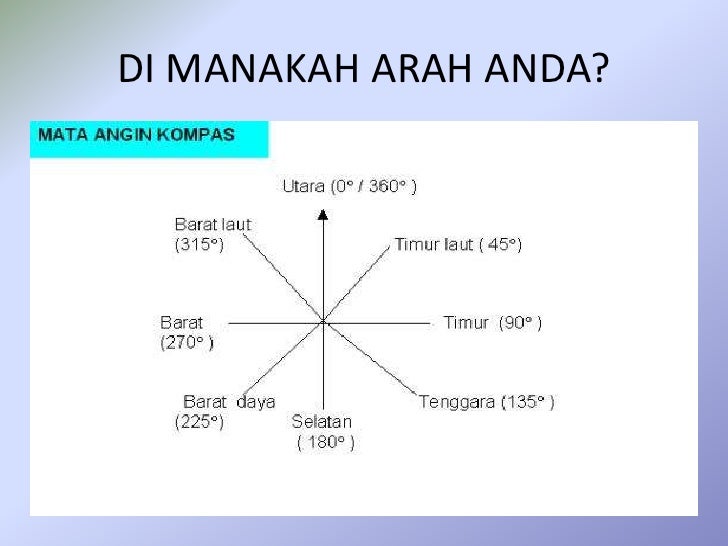 DI MANAKAH ARAH ANDA?

MATA ANGIN KOMPAS

Utara (0° / 360° )

Barat laut (315°)

Timur laut ( 45°)

Barat (270° )

Timur (90° )

Barat daya (225°)

Selatan ( 180° )

Tenggara (135° )